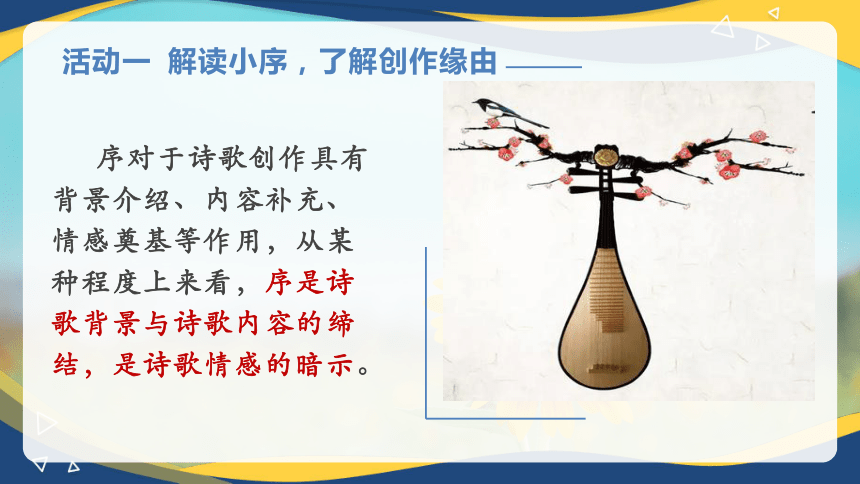 活动一 解读小序，了解创作缘由

序对于诗歌创作具有背景介绍、内容补充、情感奠基等作用，从某种程度上来看，序是诗歌背景与诗歌内容的缔结，是诗歌情感的暗示。